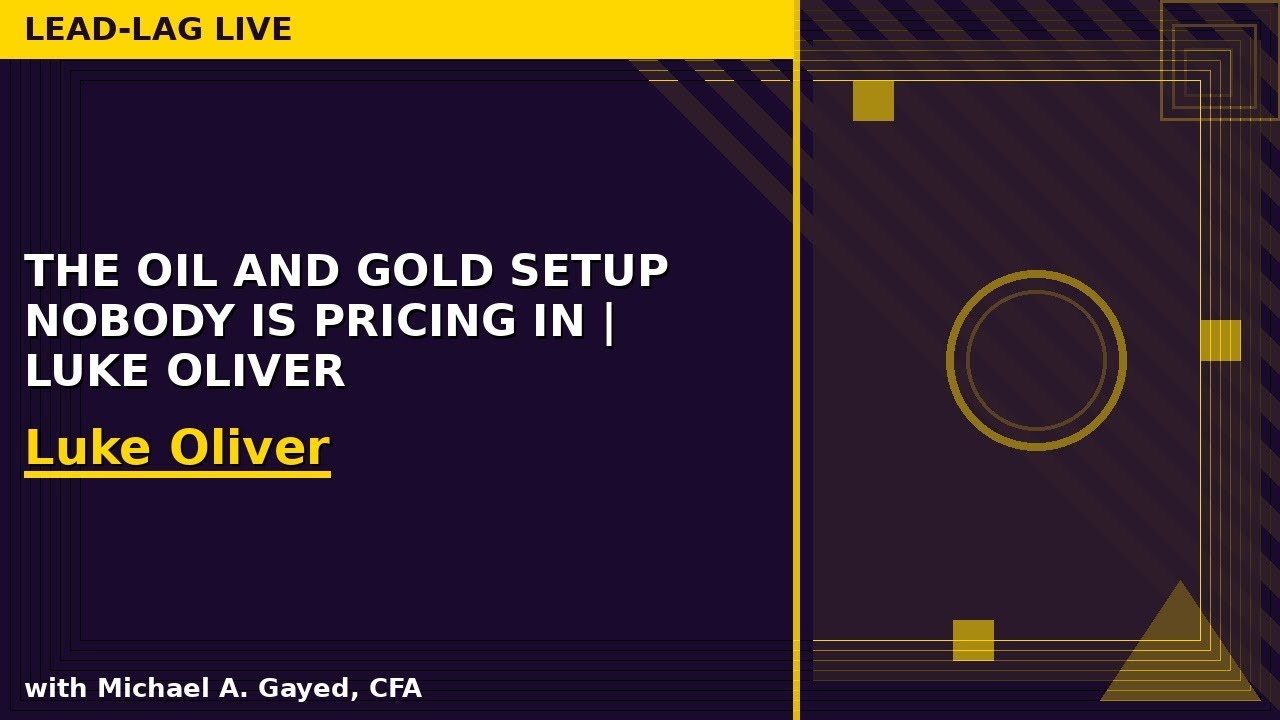 LEAD-LAG LIVE

THE OIL AND GOLD SETUP NOBODY IS PRICING IN | LUKE OLIVER

Luke Oliver

with Michael A. Gayed, CFA